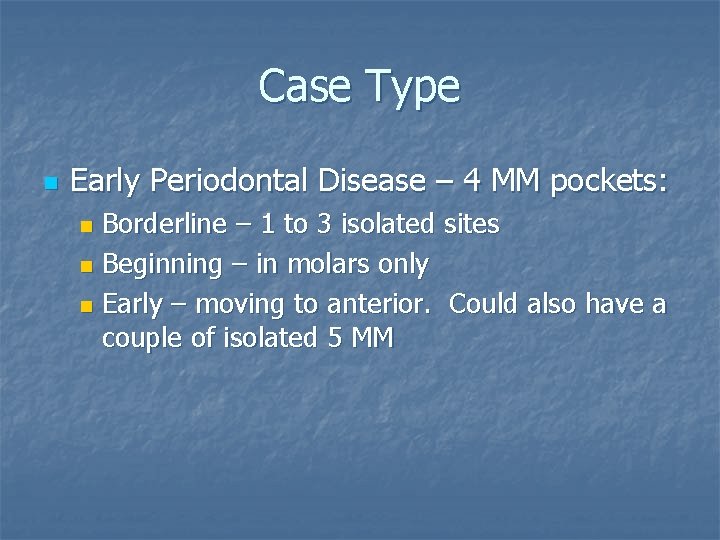 Case Type

Early Periodontal Disease – 4 MM pockets:

Borderline – 1 to 3 isolated sites

Beginning – in molars only

Early – moving to anterior.  Could also have a couple of isolated 5 MM